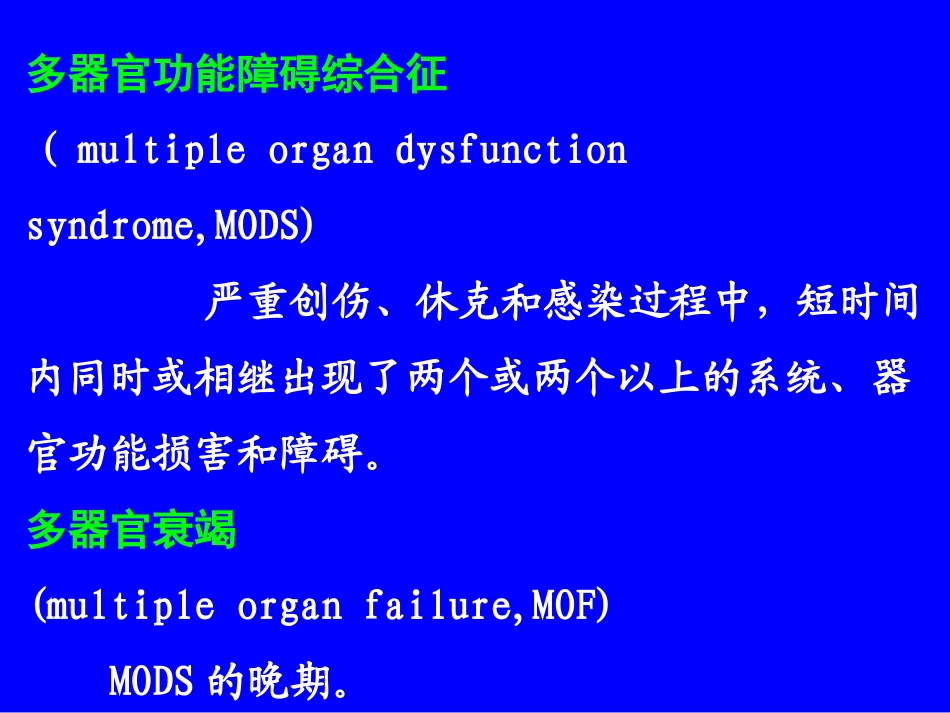 多器官功能障碍综合征

（ multiple organ dysfunction syndrome,MODS)

严重创伤、休克和感染过程中，短时间内同时或相继出现了两个或两个以上的系统、器官功能损害和障碍。

多器官衰竭

(multiple organ failure,MOF)

MODS 的晚期。